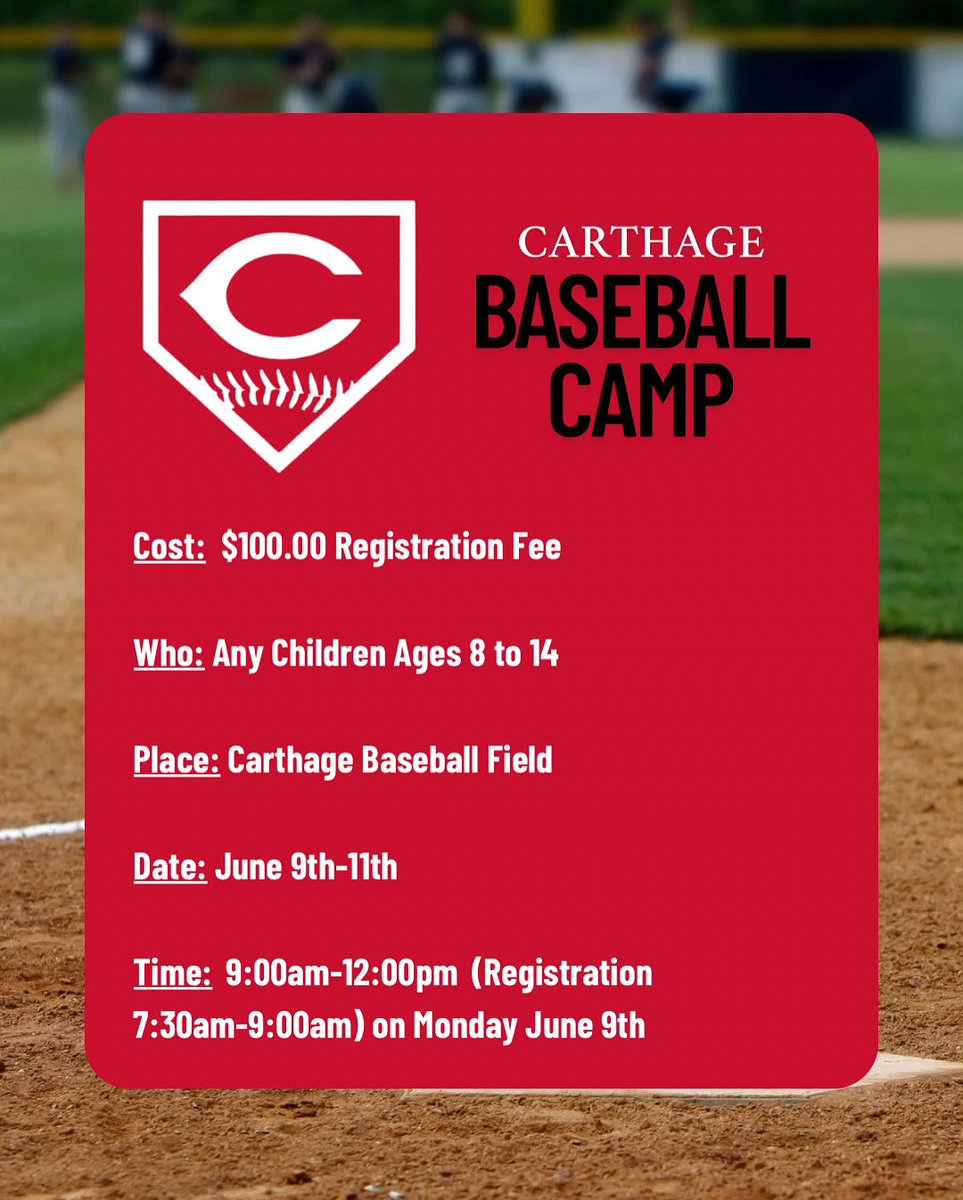 C

CARTHAGE
BASEBALL
CAMP

Cost: $100.00 Registration Fee

Who: Any Children Ages 8 to 14

Place: Carthage Baseball Field

Date: June 9th-11th

Time: 9:00am-12:00pm (Registration 7:30am-9:00am) on Monday June 9th